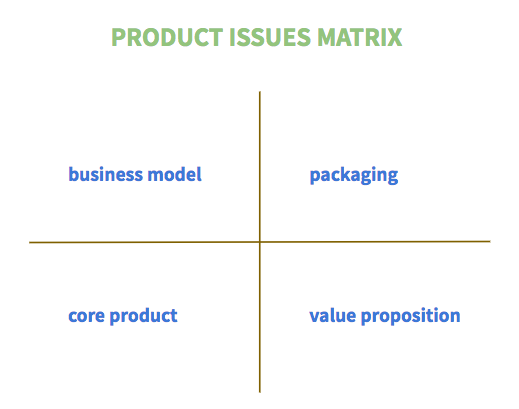 PRODUCT ISSUES MATRIX

business model

packaging

core product

value proposition